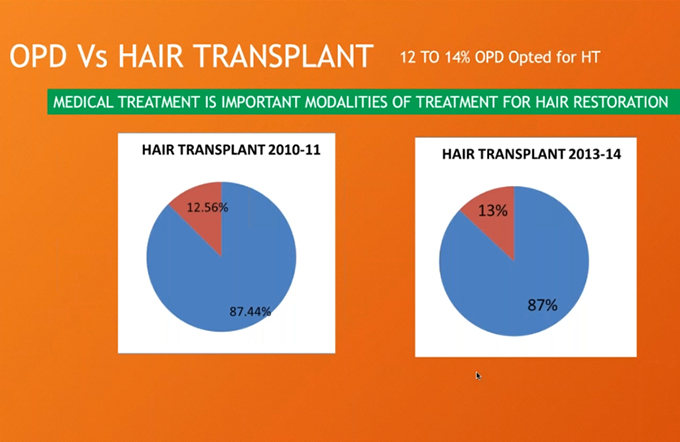 OPD Vs HAIR TRANSPLANT

12 TO 14% OPD Opted for HT

MEDICAL TREATMENT IS IMPORTANT MODALITIES OF TREATMENT FOR HAIR RESTORATION

HAIR TRANSPLANT 2010-11

12.56%

87.44%

HAIR TRANSPLANT 2013-14

13%

87%